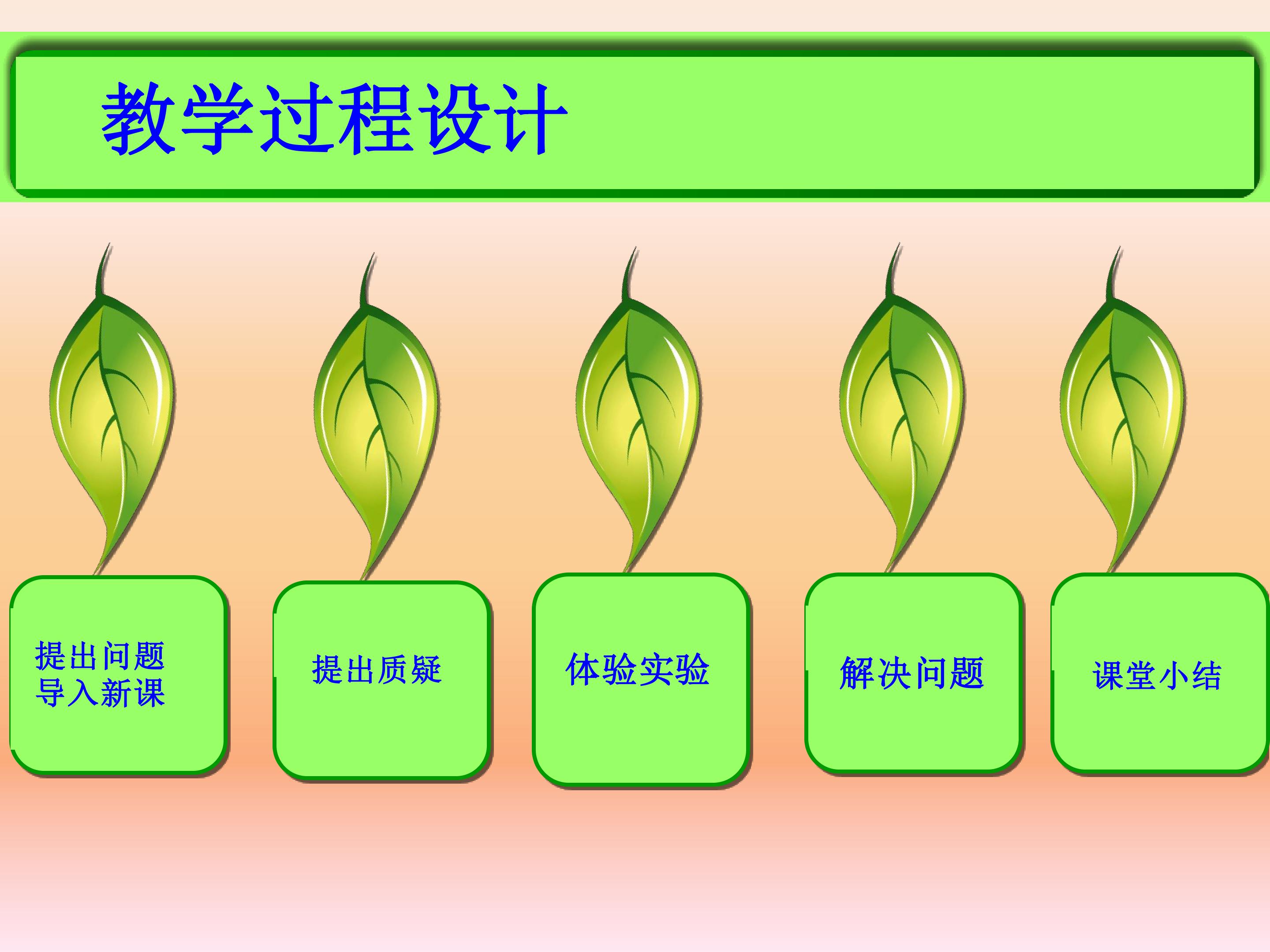 教学过程设计

提出问题
导入新课

提出质疑

体验实验

解决问题

课堂小结